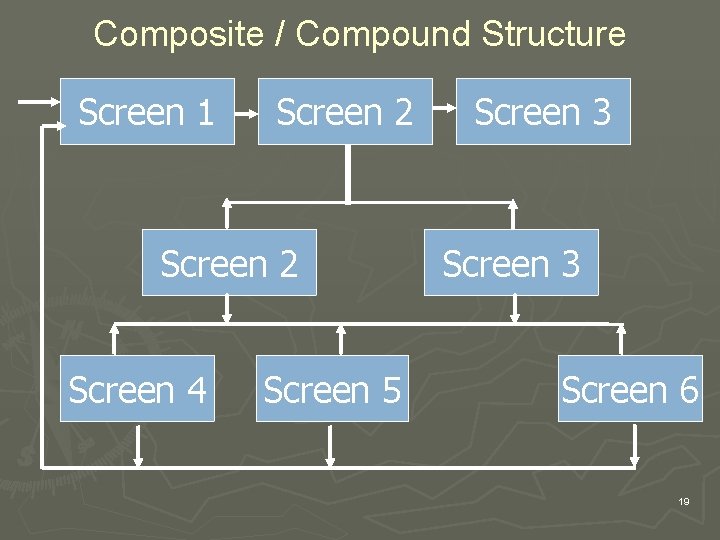 Composite / Compound Structure

Screen 1

Screen 2

Screen 3

Screen 2

Screen 3

Screen 4

Screen 5

Screen 6

19